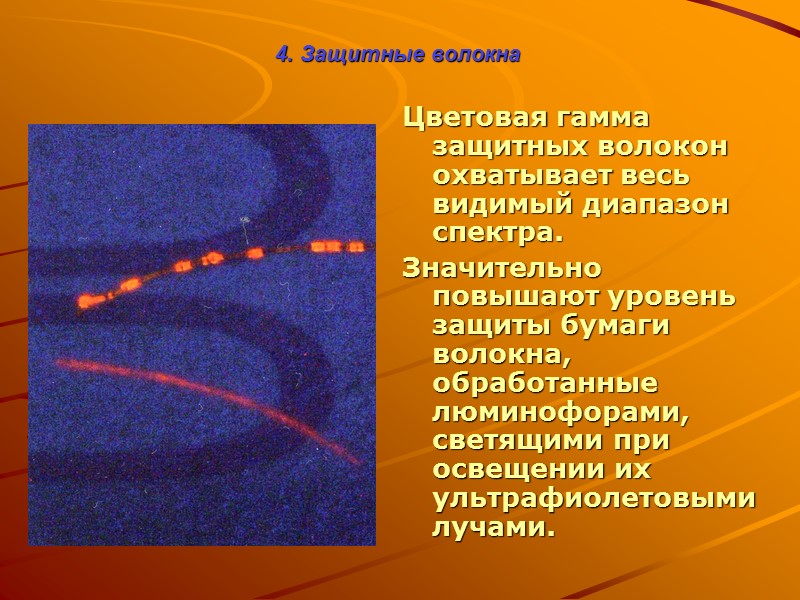 4. Защитные волокна

Цветовая гамма защитных волокон охватывает весь видимый диапазон спектра.

Значительно повышают уровень защиты бумаги волокна, обработанные люминофорами, светящими при освещении их ультрафиолетовыми лучами.